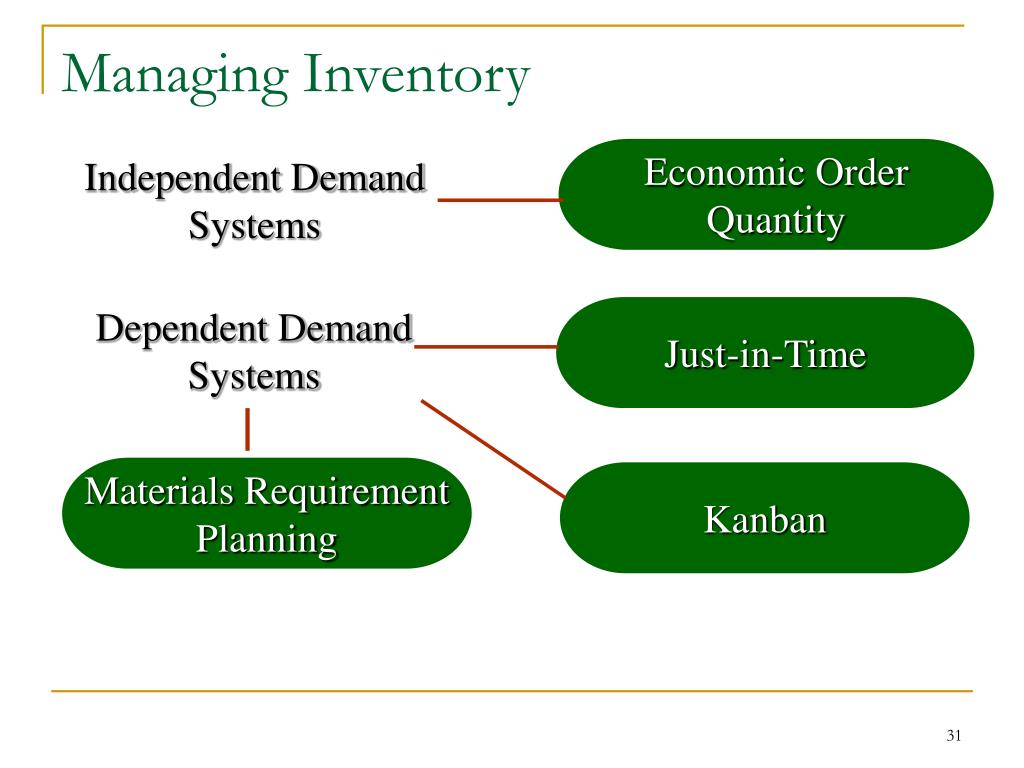 Managing Inventory

Independent Demand Systems

Economic Order Quantity

Dependent Demand Systems

Just-in-Time

Materials Requirement Planning

Kanban

31